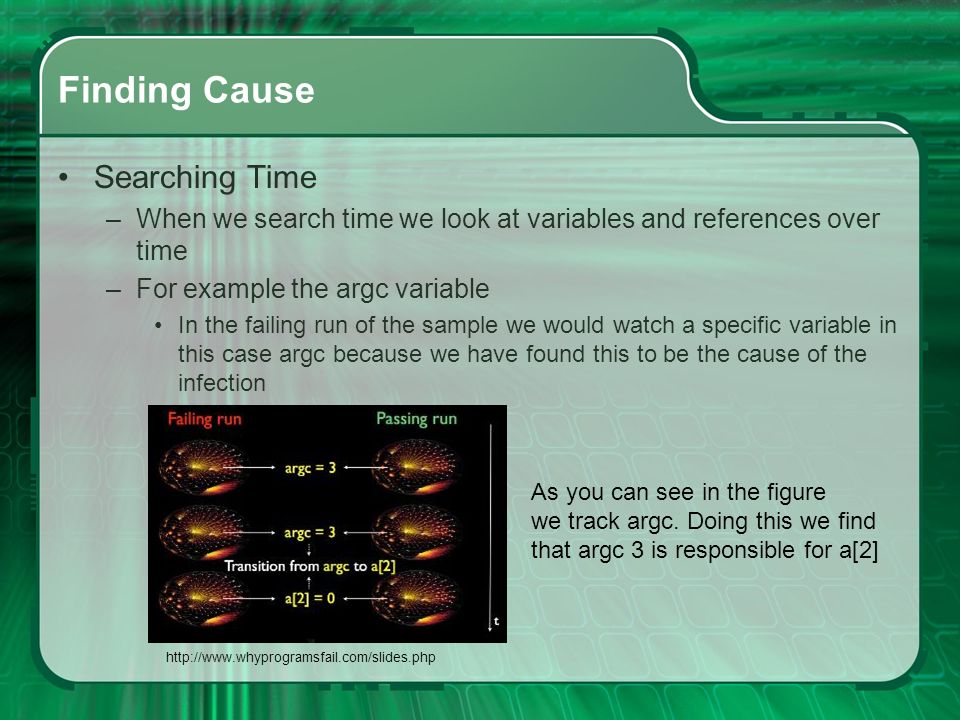 Finding Cause

• Searching Time
– When we search time we look at variables and references over time
– For example the argc variable
• In the failing run of the sample we would watch a specific variable in this case argc because we have found this to be the cause of the infection

Failing run
Passing run
argc = 3
argc = 3
Transition from argc to a[2]
a[2] = 0
t

As you can see in the figure we track argc. Doing this we find that argc 3 is responsible for a[2]

http://www.whyprogramsfail.com/slides.php